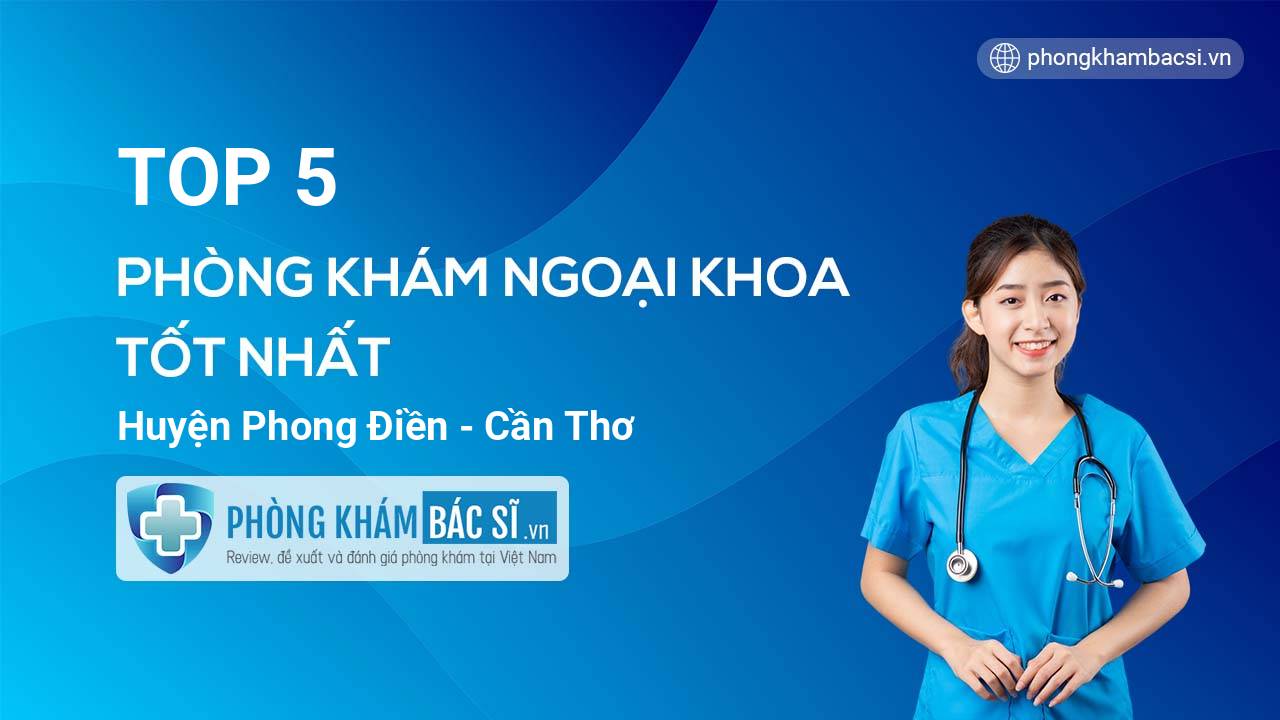 phongkhambacsi.vn

TOP 5

PHÒNG KHÁM NGOẠI KHOA TỐT NHẤT

Huyện Phong Điền - Cần Thơ

PHÒNG KHÁM BÁC SĨ .vn

Review, đề xuất và đánh giá phòng khám tại Việt Nam